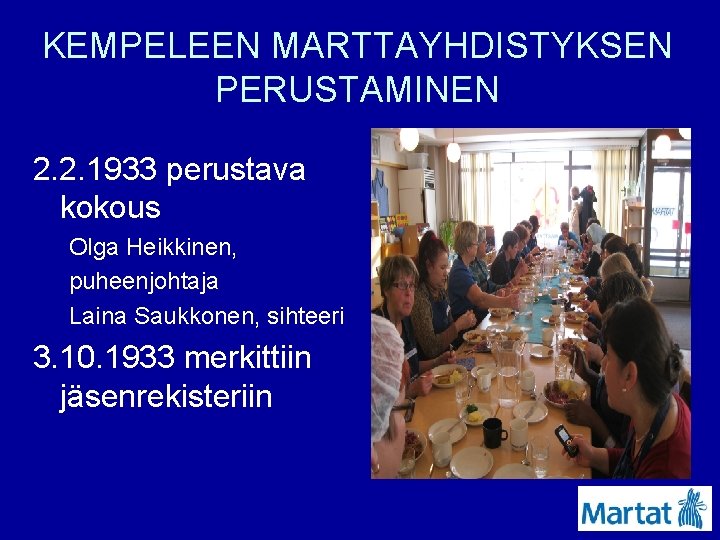 KEMPELEEN MARTTAYHDISTYKSEN PERUSTAMINEN

2.2.1933 perustava kokous

Olga Heikkinen, puheenjohtaja

Laina Saukkonen, sihteeri

3.10.1933 merkittiin jäsenrekisteriin

Martat